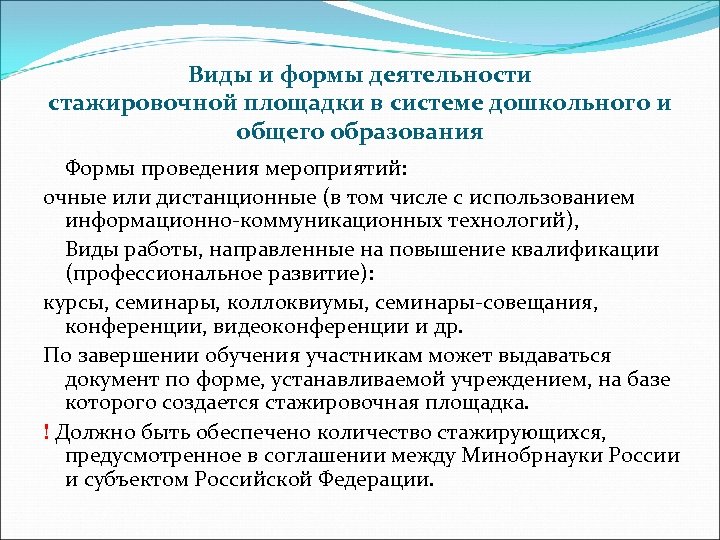 Виды и формы деятельности стажировочной площадки в системе дошкольного и общего образования

Формы проведения мероприятий:

очные или дистанционные (в том числе с использованием информационно-коммуникационных технологий),

Виды работы, направленные на повышение квалификации (профессиональное развитие):

курсы, семинары, коллоквиумы, семинары-совещания, конференции, видеоконференции и др.

По завершении обучения участникам может выдаваться документ по форме, устанавливаемой учреждением, на базе которого создается стажировочная площадка.

! Должно быть обеспечено количество стажирующихся, предусмотренное в соглашении между Минобрнауки России и субъектом Российской Федерации.